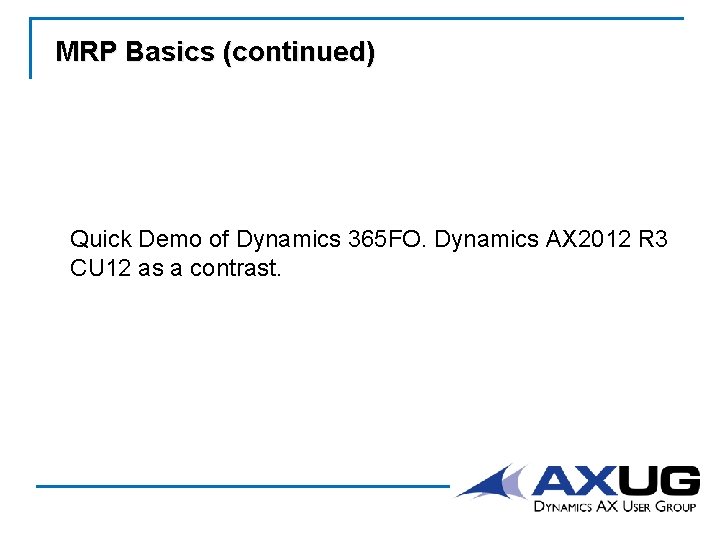 MRP Basics (continued)

Quick Demo of Dynamics 365FO. Dynamics AX2012 R3 CU12 as a contrast.

AXUG
DYNAMICS AX USER GROUP